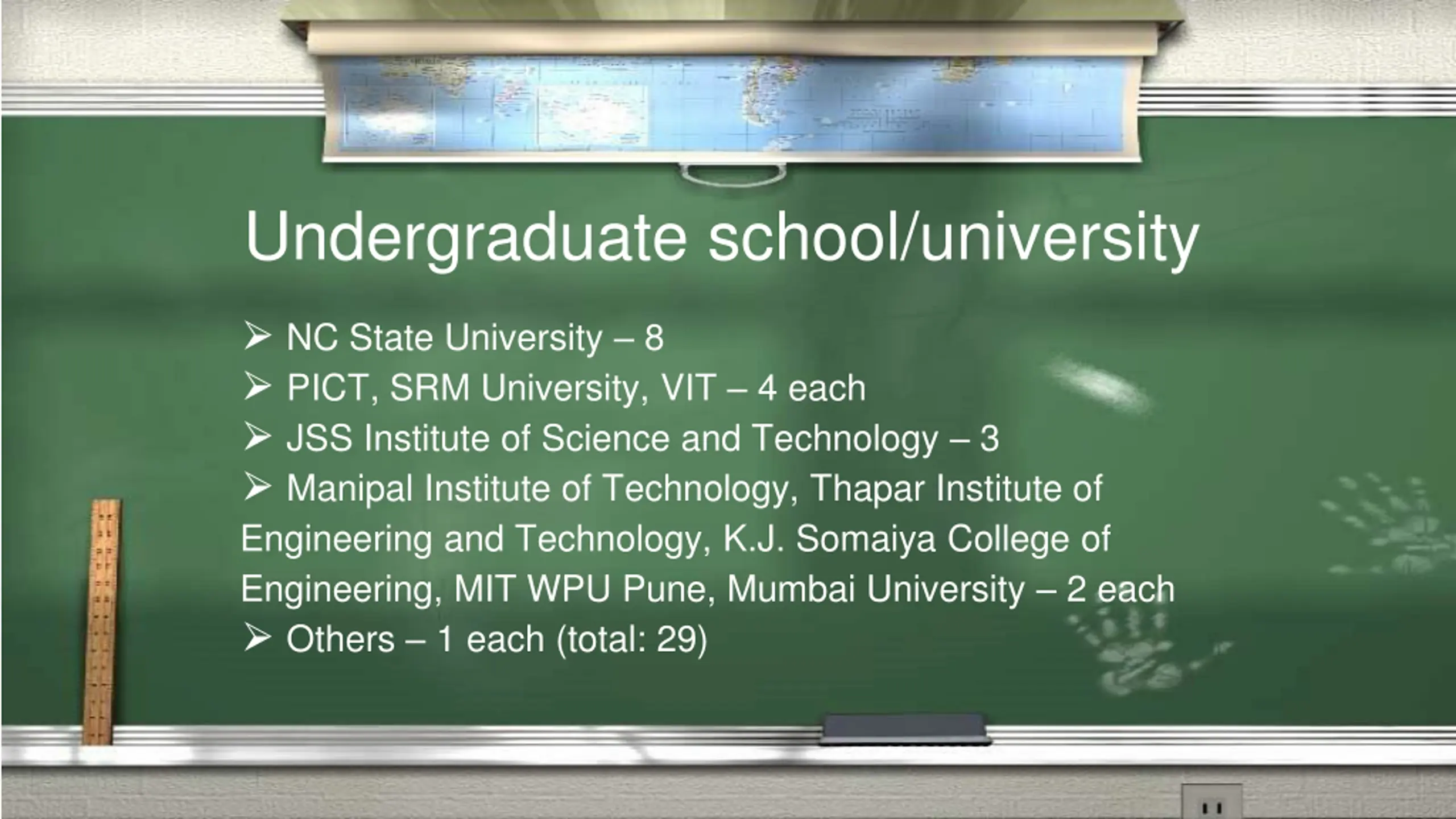 Undergraduate school/university

➢ NC State University – 8
➢ PICT, SRM University, VIT – 4 each
➢ JSS Institute of Science and Technology – 3
➢ Manipal Institute of Technology, Thapar Institute of Engineering and Technology, K.J. Somaiya College of Engineering, MIT WPU Pune, Mumbai University – 2 each
➢ Others – 1 each (total: 29)